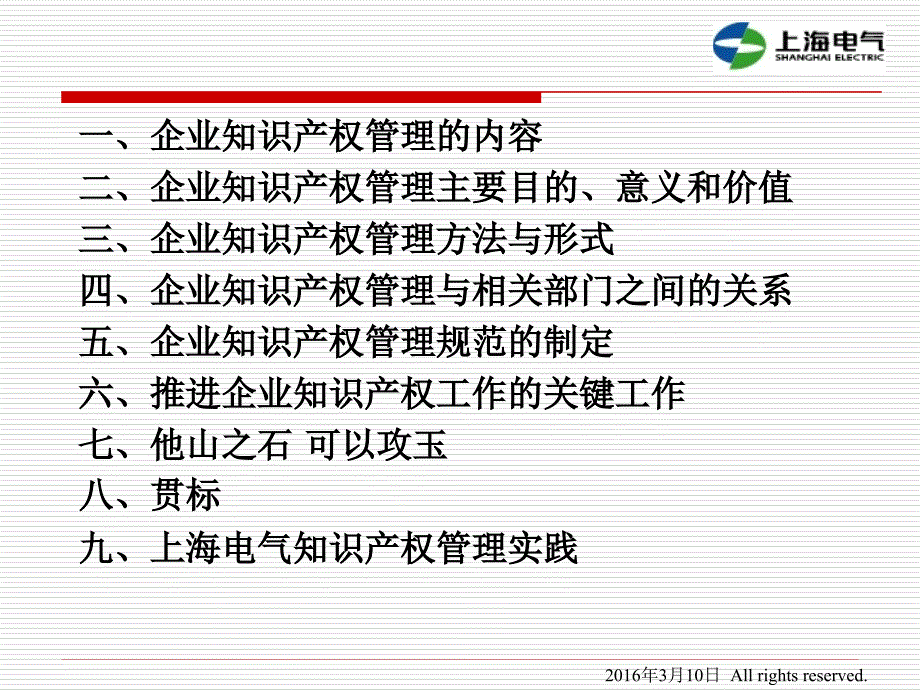 上海电气
SHANGHAI ELECTRIC

一、企业知识产权管理的内容
二、企业知识产权管理主要目的、意义和价值
三、企业知识产权管理方法与形式
四、企业知识产权管理与相关部门之间的关系
五、企业知识产权管理规范的制定
六、推进企业知识产权工作的关键工作
七、他山之石 可以攻玉
八、贯标
九、上海电气知识产权管理实践

2016年3月10日 All rights reserved.